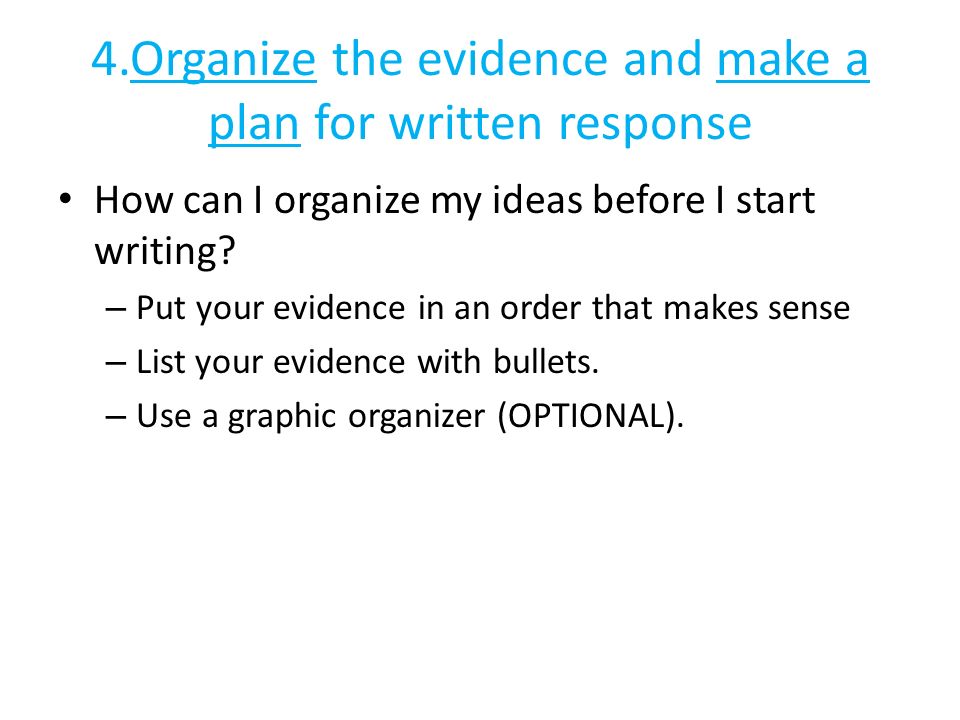 4.Organize the evidence and make a plan for written response

• How can I organize my ideas before I start writing?
– Put your evidence in an order that makes sense
– List your evidence with bullets.
– Use a graphic organizer (OPTIONAL).